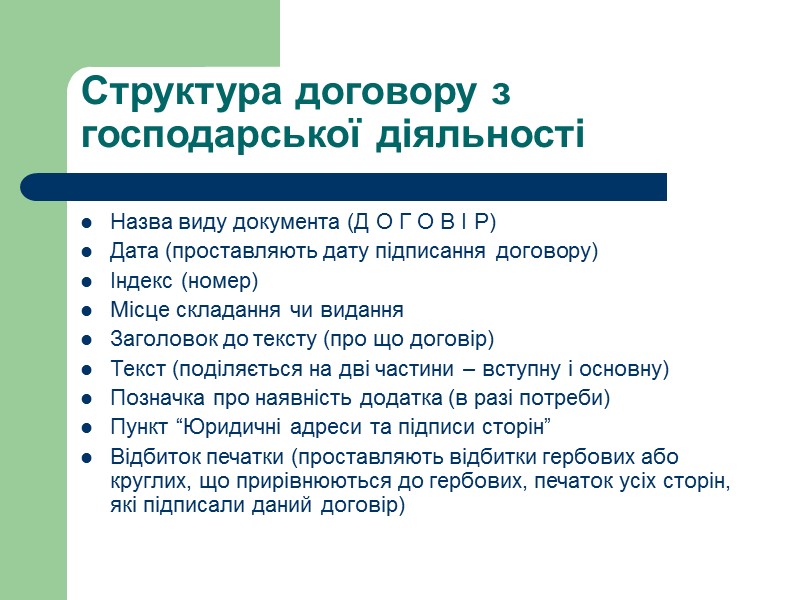 Структура договору з господарської діяльності

- Назва виду документа (Д О Г О В І Р)
- Дата (проставляють дату підписання договору)
- Індекс (номер)
- Місце складання чи видання
- Заголовок до тексту (про що договір)
- Текст (поділяється на дві частини – вступну і основну)
- Позначка про наявність додатка (в разі потреби)
- Пункт “Юридичні адреси та підписи сторін”
- Відбиток печатки (проставляють відбитки гербових або круглих, що прирівнюються до гербових, печаток усіх сторін, які підписали даний договір)